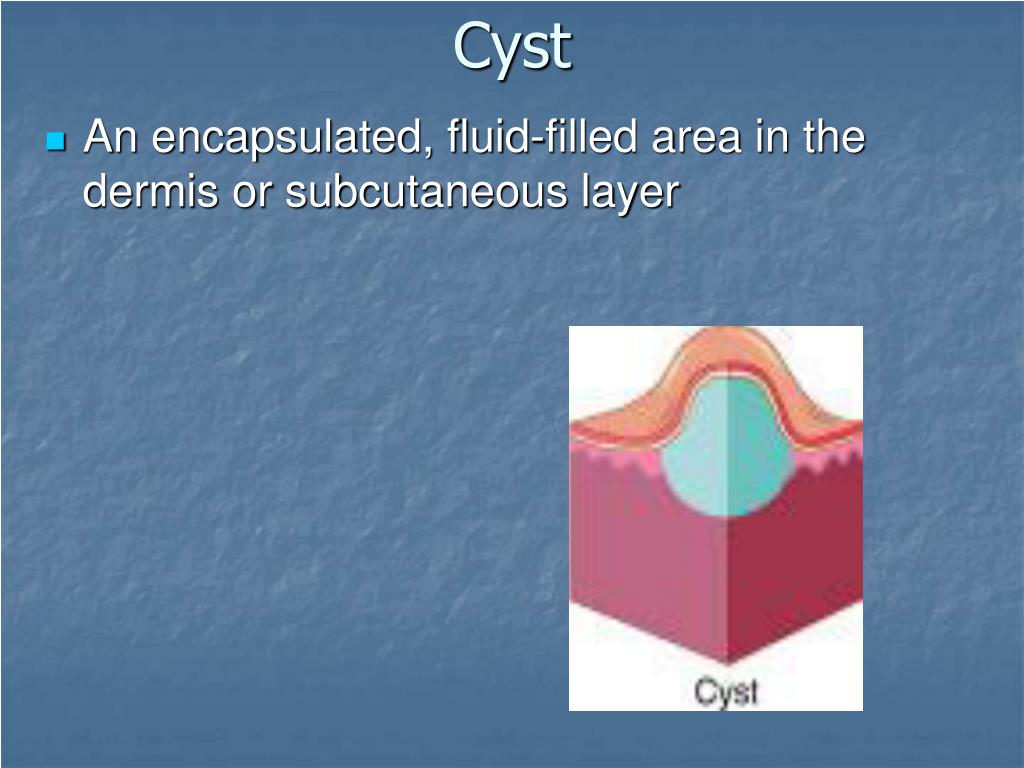 Cyst

An encapsulated, fluid-filled area in the dermis or subcutaneous layer

Cyst